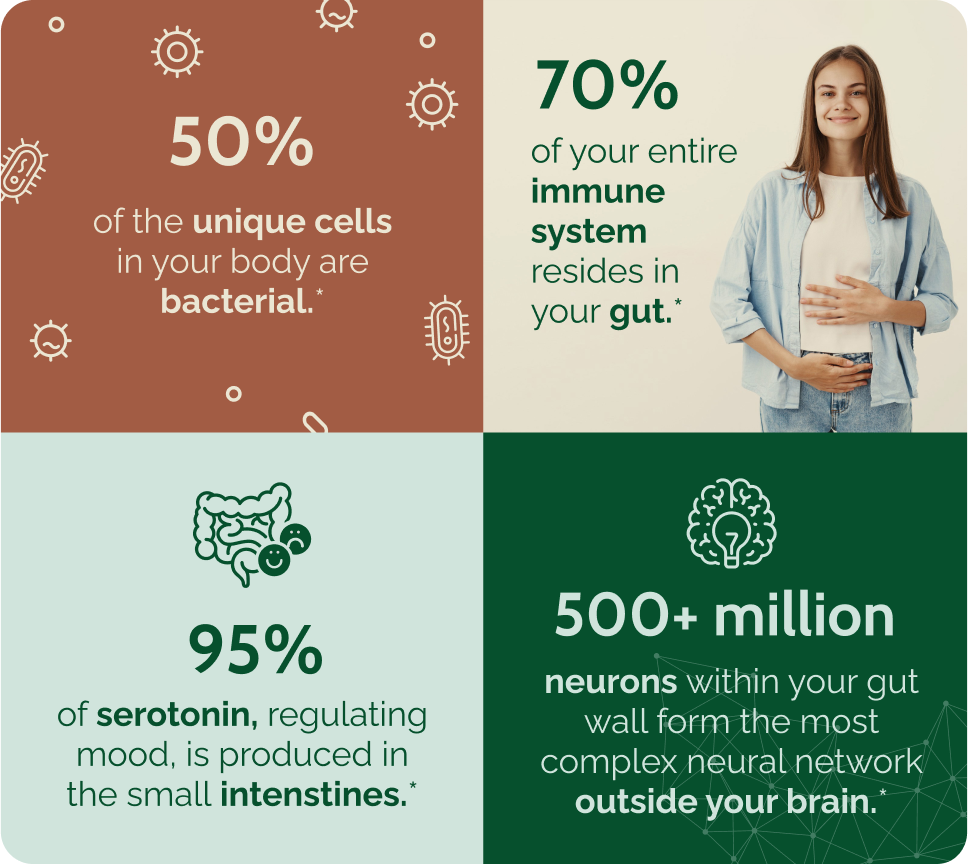 50%

of the unique cells in your body are bacterial.*

70%

of your entire immune system resides in your gut.*

95%

of serotonin, regulating mood, is produced in the small intenstines.*

500+ million

neurons within your gut wall form the most complex neural network outside your brain.*